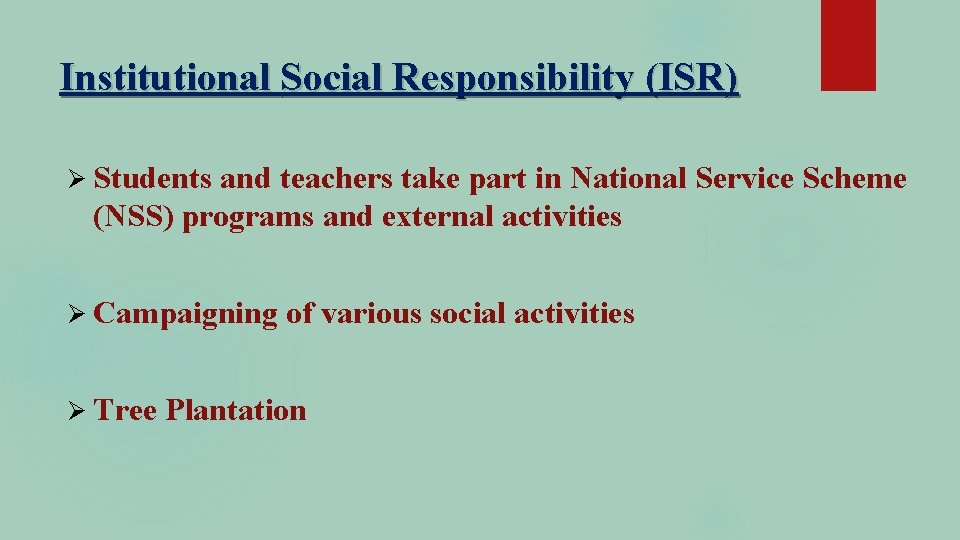 Institutional Social Responsibility (ISR)

➢ Students and teachers take part in National Service Scheme (NSS) programs and external activities

➢ Campaigning of various social activities

➢ Tree Plantation